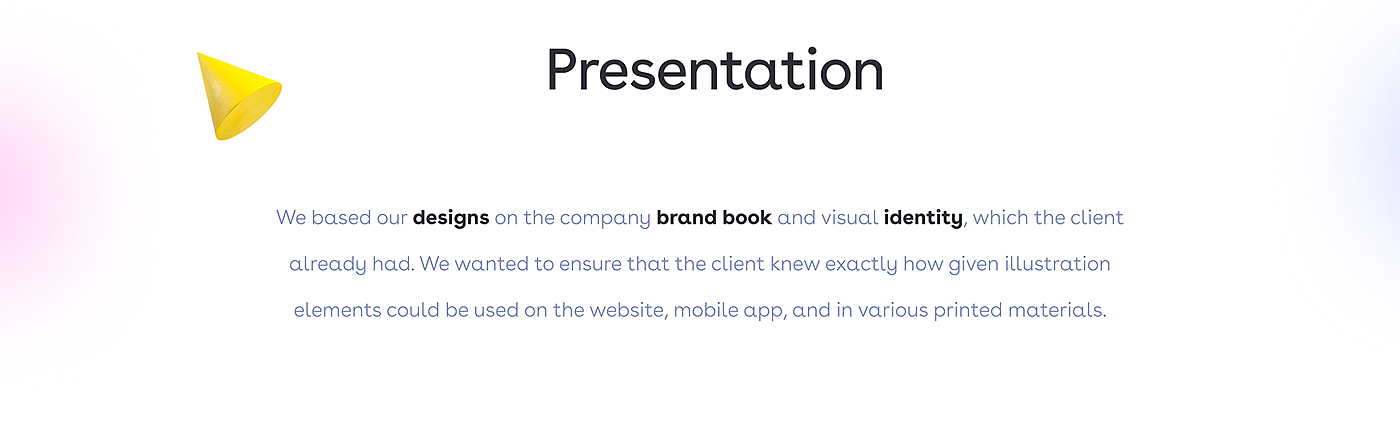 Presentation

We based our designs on the company brand book and visual identity, which the client already had. We wanted to ensure that the client knew exactly how given illustration elements could be used on the website, mobile app, and in various printed materials.